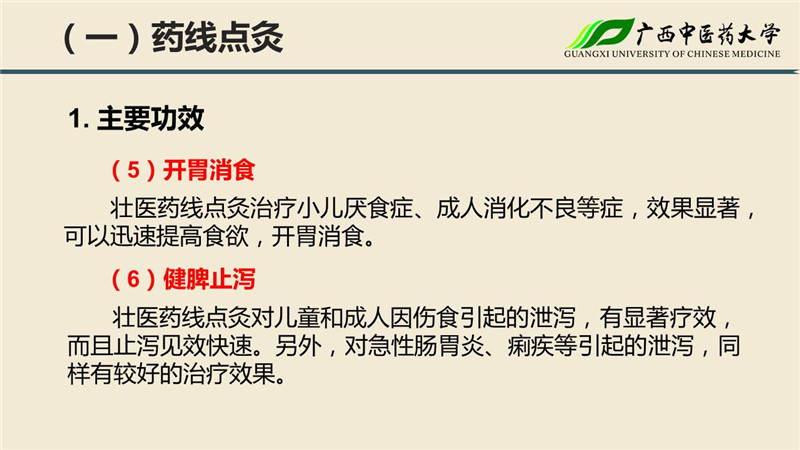 （一）药线点灸

广西中医药大学
GUANGXI UNIVERSITY OF CHINESE MEDICINE

1. 主要功效

（5）开胃消食

壮医药线点灸治疗小儿厌食症、成人消化不良等症，效果显著，可以迅速提高食欲，开胃消食。

（6）健脾止泻

壮医药线点灸对儿童和成人因伤食引起的泄泻，有显著疗效，而且止泻见效快速。另外，对急性肠胃炎、痢疾等引起的泄泻，同样有较好的治疗效果。